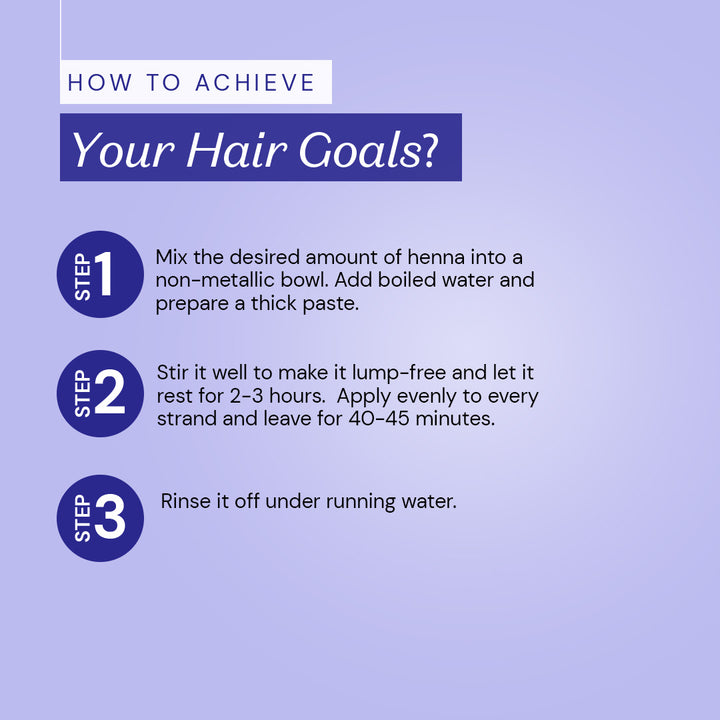 HOW TO ACHIEVE

Your Hair Goals?

STEP 1 Mix the desired amount of henna into a non-metallic bowl. Add boiled water and prepare a thick paste.

STEP 2 Stir it well to make it lump-free and let it rest for 2-3 hours.  Apply evenly to every strand and leave for 40-45 minutes.

STEP 3 Rinse it off under running water.